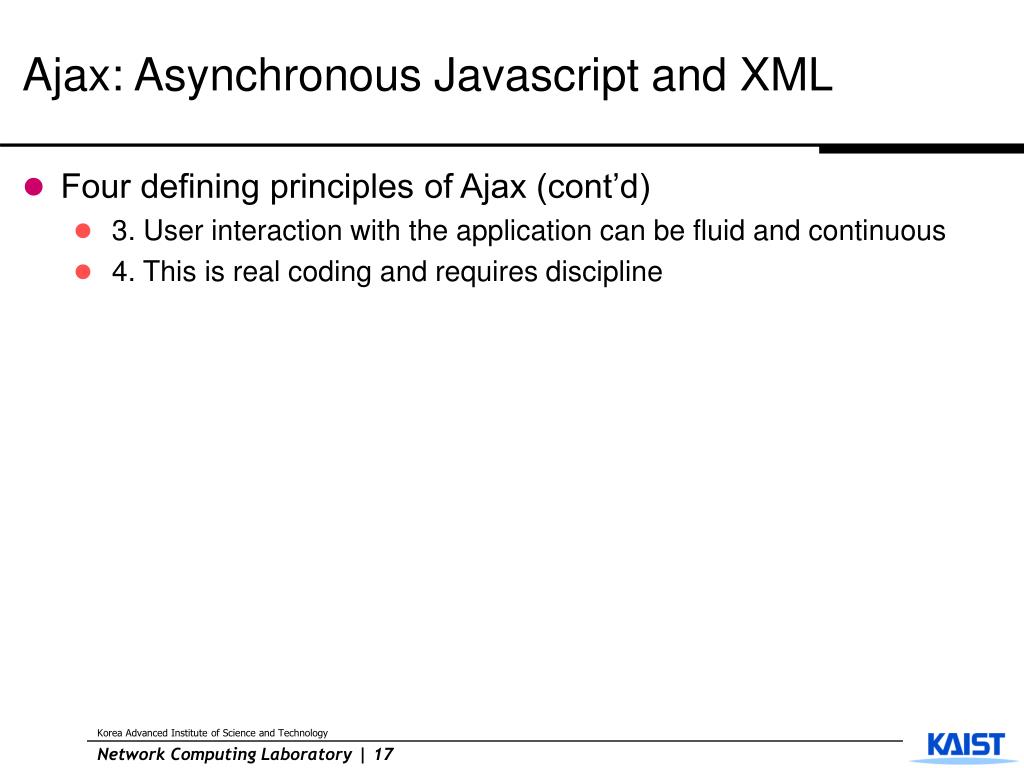 Ajax: Asynchronous Javascript and XML

Four defining principles of Ajax (cont’d)

3. User interaction with the application can be fluid and continuous

4. This is real coding and requires discipline

Korea Advanced Institute of Science and Technology

Network Computing Laboratory | 17

KAIST